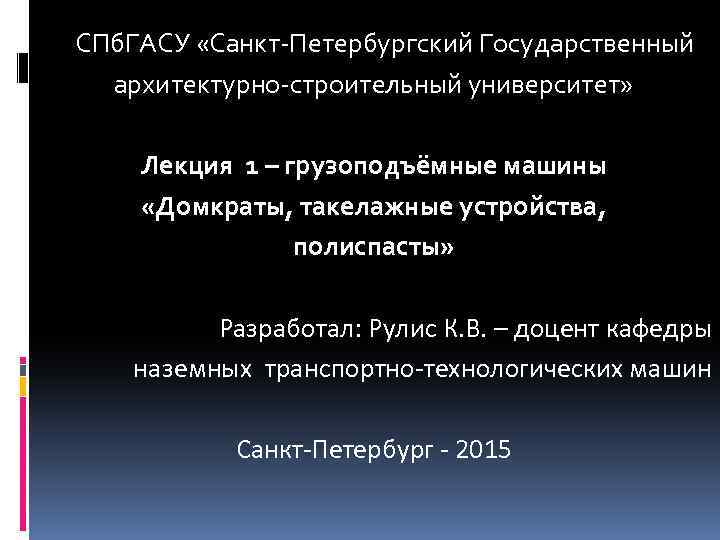 СПбГАСУ «Санкт-Петербургский Государственный архитектурно-строительный университет»

Лекция 1 – грузоподъёмные машины «Домкраты, такелажные устройства, полиспасты»

Разработал: Рулис К.В. – доцент кафедры наземных транспортно-технологических машин

Санкт-Петербург - 2015